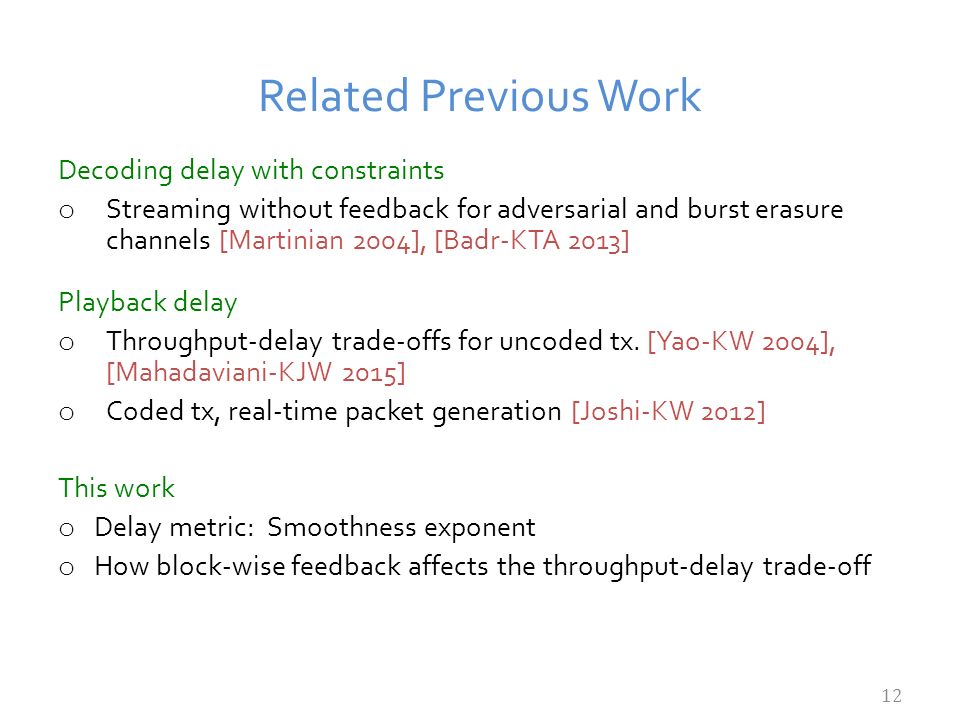 Related Previous Work

Decoding delay with constraints

o Streaming without feedback for adversarial and burst erasure channels [Martinian 2004], [Badr-KTA 2013]

Playback delay

o Throughput-delay trade-offs for uncoded tx. [Yao-KW 2004], [Mahadaviani-KJW 2015]

o Coded tx, real-time packet generation [Joshi-KW 2012]

This work

o Delay metric: Smoothness exponent

o How block-wise feedback affects the throughput-delay trade-off

12